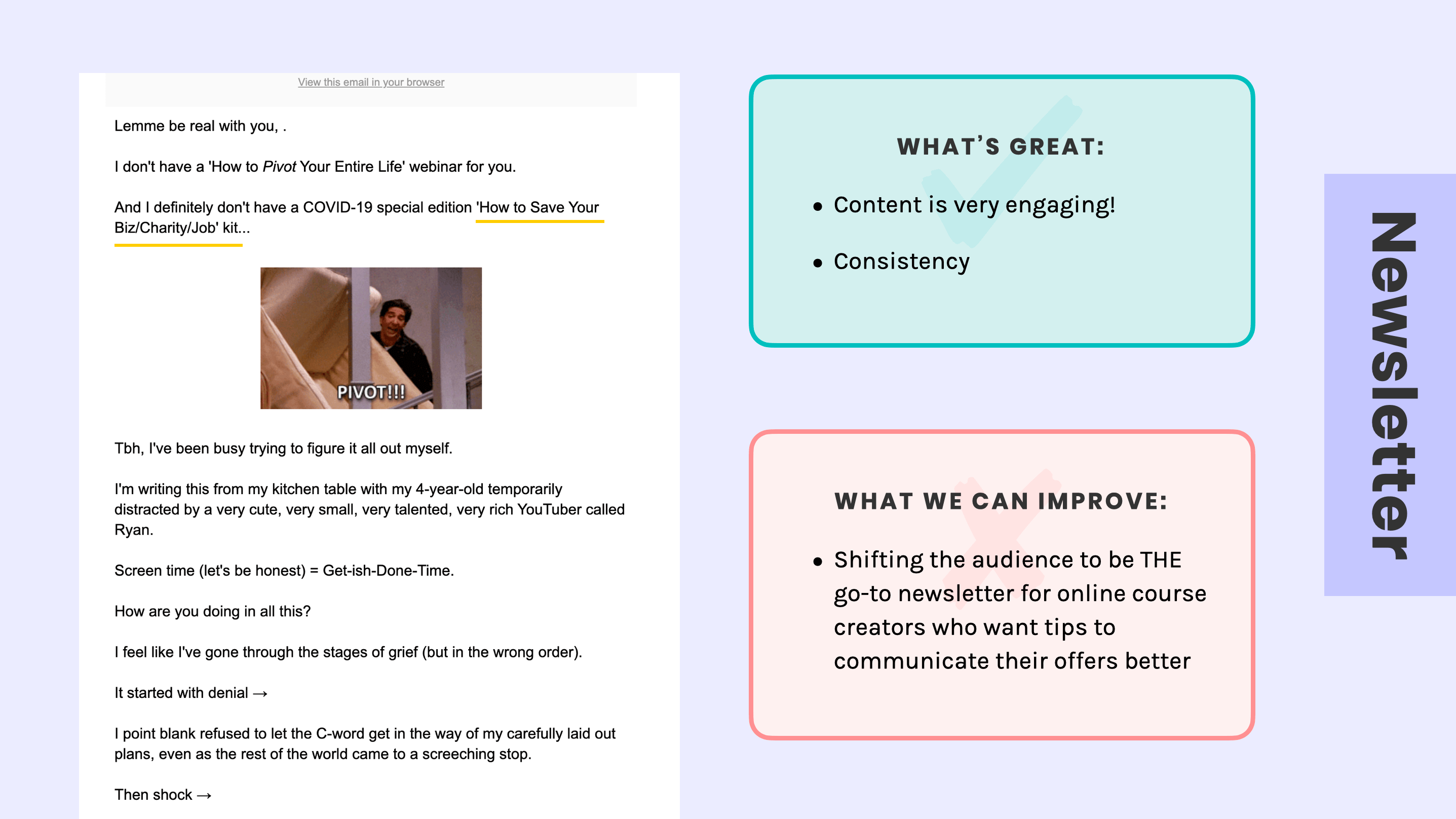 View this email in your browser

Lemme be real with you, .

I don't have a 'How to Pivot Your Entire Life' webinar for you.

And I definitely don't have a COVID-19 special edition 'How to Save Your Biz/Charity/Job' kit...

PIVOT!!!

Tbh, I've been busy trying to figure it all out myself.

I'm writing this from my kitchen table with my 4-year-old temporarily distracted by a very cute, very small, very talented, very rich YouTuber called Ryan.

Screen time (let's be honest) = Get-ish-Done-Time.

How are you doing in all this?

I feel like I've gone through the stages of grief (but in the wrong order).

It started with denial →

I point blank refused to let the C-word get in the way of my carefully laid out plans, even as the rest of the world came to a screeching stop.

Then shock →

WHAT'S GREAT:

• Content is very engaging!

• Consistency

WHAT WE CAN IMPROVE:

• Shifting the audience to be THE go-to newsletter for online course creators who want tips to communicate their offers better

Newsletter